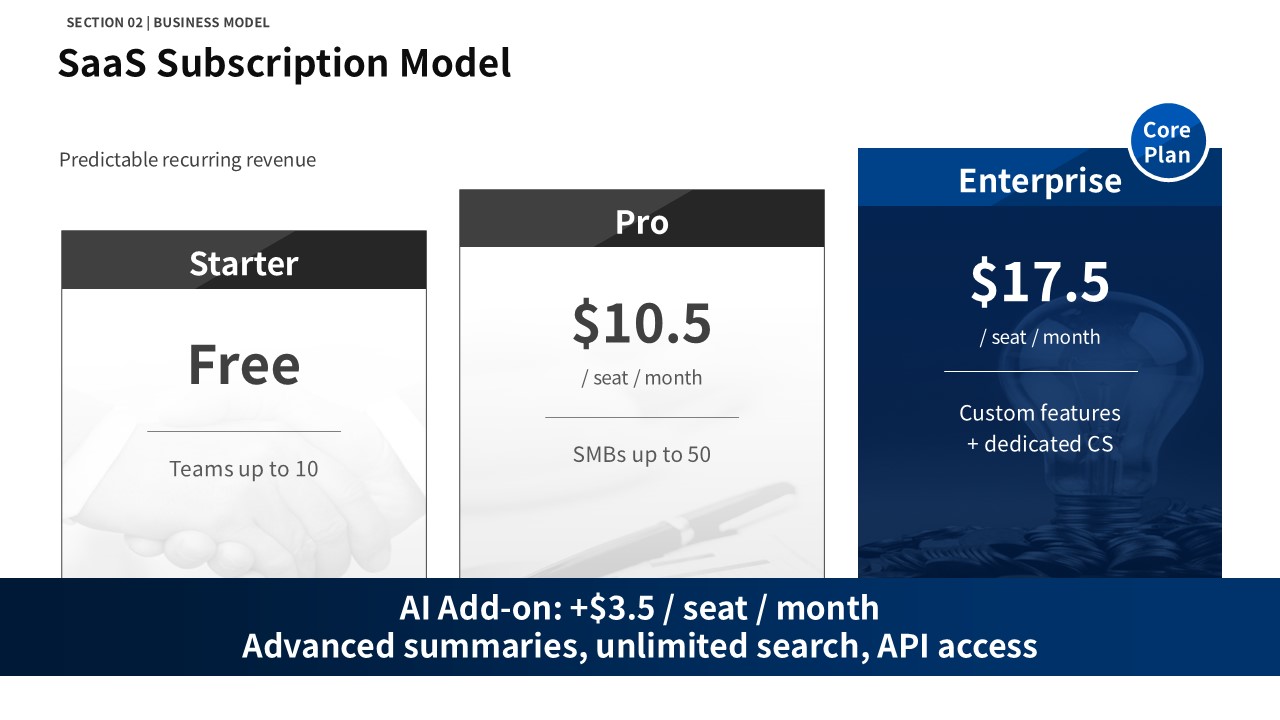 SECTION 02 | BUSINESS MODEL

SaaS Subscription Model

Predictable recurring revenue

Starter

Free

Teams up to 10

Pro

$10.5

/ seat / month

SMBs up to 50

Core Plan

Enterprise

$17.5

/ seat / month

Custom features
+ dedicated CS

AI Add-on: +$3.5 / seat / month
Advanced summaries, unlimited search, API access